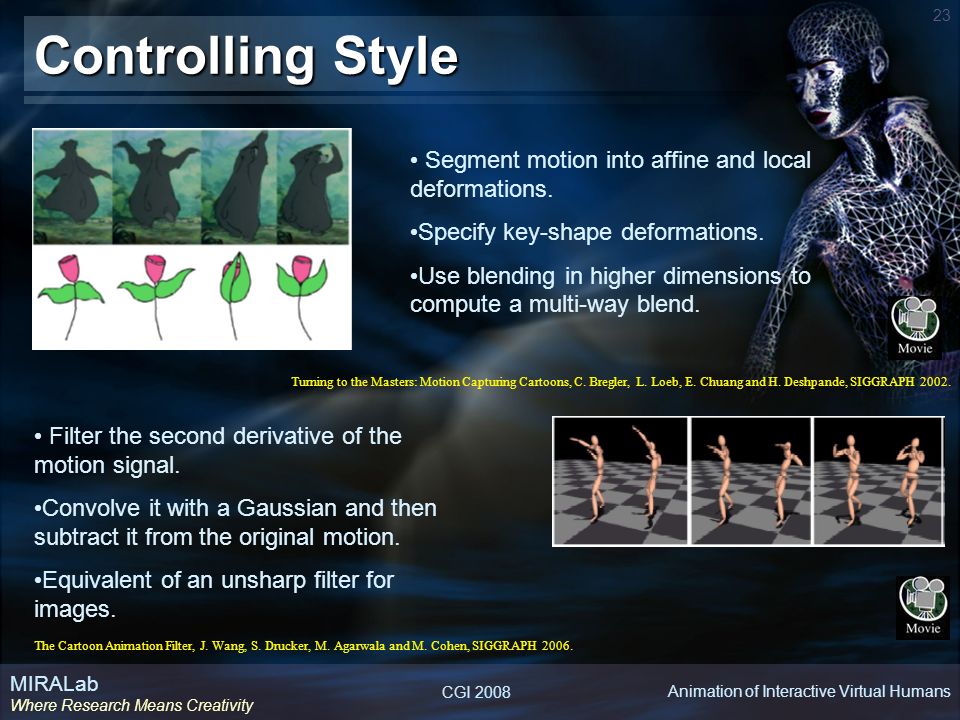 23

Controlling Style

• Segment motion into affine and local deformations.

•Specify key-shape deformations.

•Use blending in higher dimensions to compute a multi-way blend.

Movie

Turning to the Masters: Motion Capturing Cartoons, C. Bregler, L. Loeb, E. Chuang and H. Deshpande, SIGGRAPH 2002.

• Filter the second derivative of the motion signal.

•Convolve it with a Gaussian and then subtract it from the original motion.

•Equivalent of an unsharp filter for images.

Movie

The Cartoon Animation Filter, J. Wang, S. Drucker, M. Agarwala and M. Cohen, SIGGRAPH 2006.

MIRALab
Where Research Means Creativity

CGI 2008

Animation of Interactive Virtual Humans